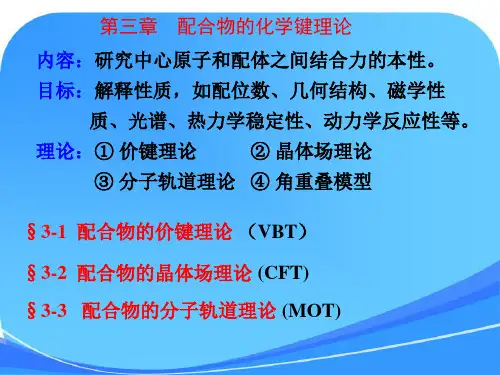 第三章　配合物的化学键理论

内容：研究中心原子和配体之间结合力的本性。

目标：解释性质，如配位数、几何结构、磁学性质、光谱、热力学稳定性、动力学反应性等。

理论：① 价键理论　　② 晶体场理论
③ 分子轨道理论　④ 角重叠模型

§ 3-1 配合物的价键理论 （VBT）

§ 3-2 配合物的晶体场理论 (CFT)

§ 3-3 配合物的分子轨道理论 (MOT)